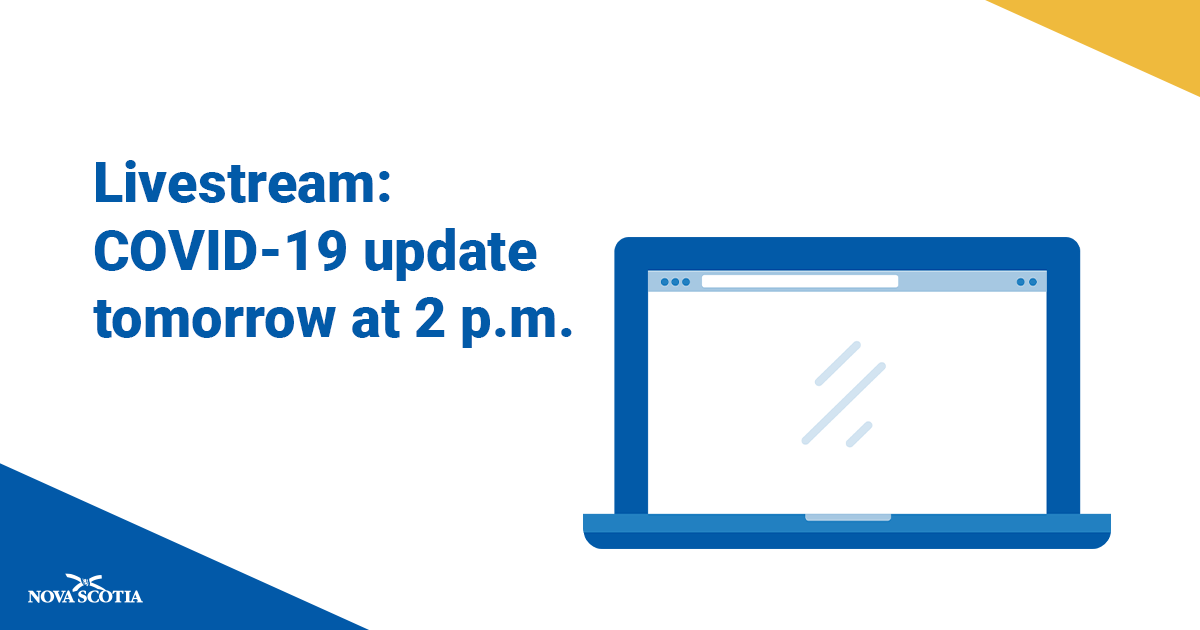 Livestream:
COVID-19 update
tomorrow at 2 p.m.

NOVA SCOTIA